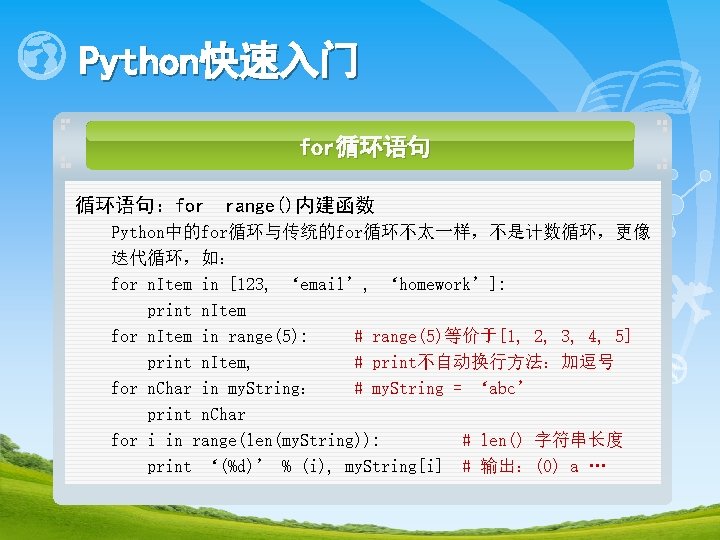 Python快速入门

for循环语句

循环语句：for range()内建函数

Python中的for循环与传统的for循环不太一样，不是计数循环，更像迭代循环，如：

for nItem in [123, ‘email’, ‘homework’]:
    print nItem
for nItem in range(5):    # range(5)等价于[1, 2, 3, 4, 5]
    print nItem,    # print不自动换行方法：加逗号
for nChar in myString:    # myString = ‘abc’
    print nChar
for i in range(len(myString)):    # len() 字符串长度
    print ‘(%d)’ % (i), myString[i]  # 输出：(0) a …